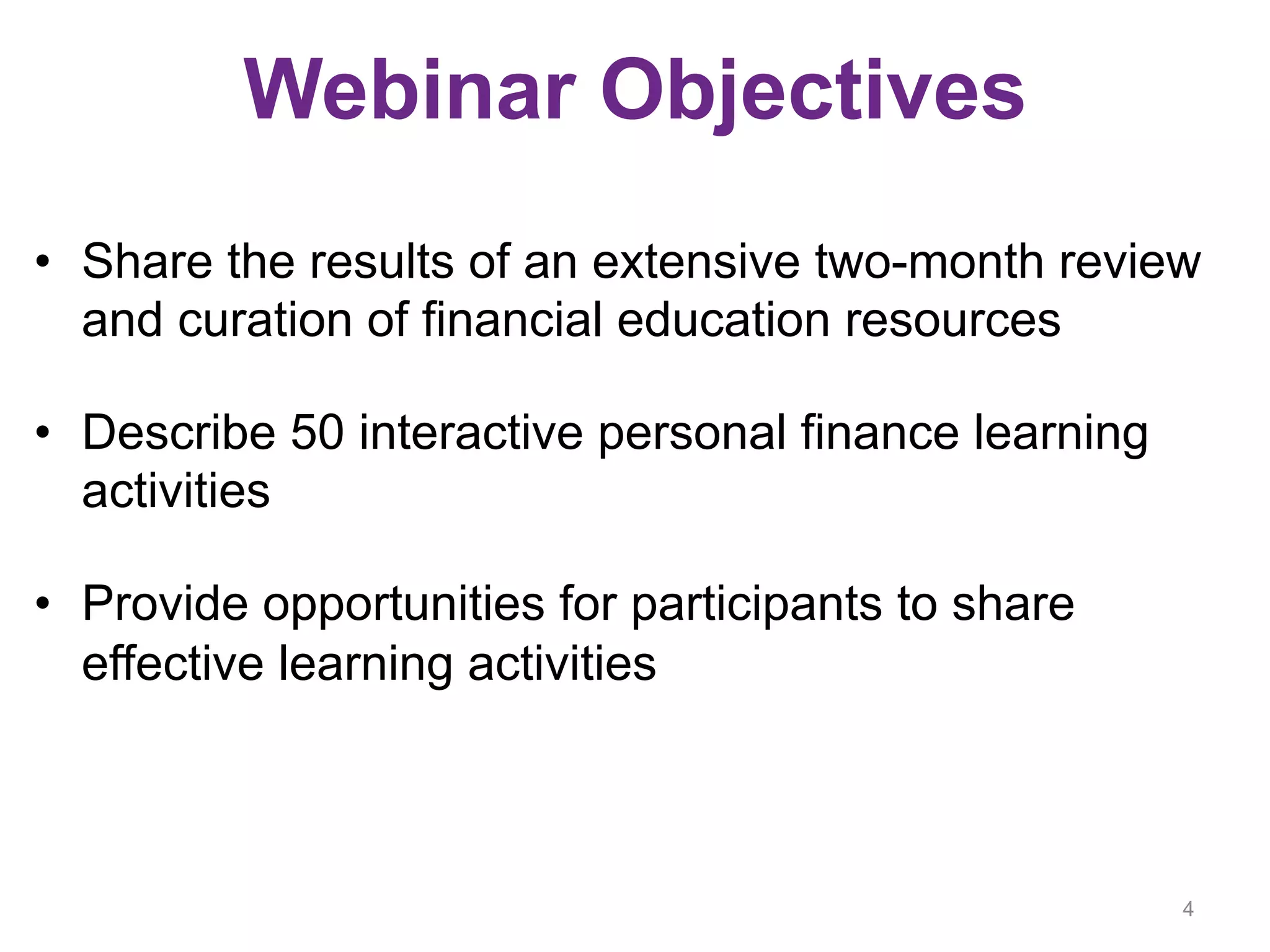 Webinar Objectives

• Share the results of an extensive two-month review and curation of financial education resources

• Describe 50 interactive personal finance learning activities

• Provide opportunities for participants to share effective learning activities

4